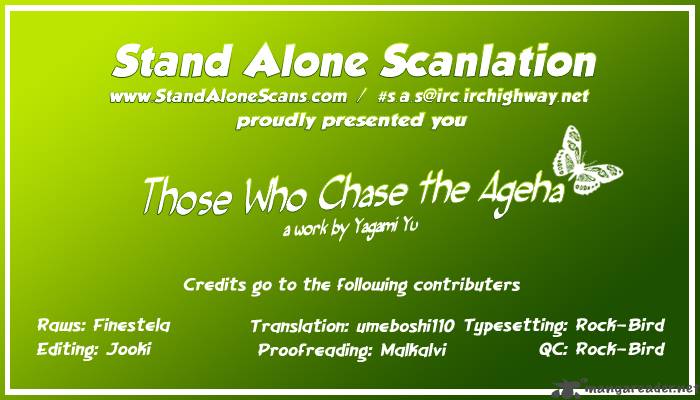 Stand Alone Scanlation
www.StandAloneScans.com / #s.a.s@irc.irchighway.net
proudly presented you

Those Who Chase the Ageha
a work by Yagami Yu

Credits go to the following contributers

Raws: Finestela
Editing: Jooki
Translation: umeboshi110
Proofreading: Malkalvi
Typesetting: Rock-Bird
QC: Rock-Bird

mangareader.net